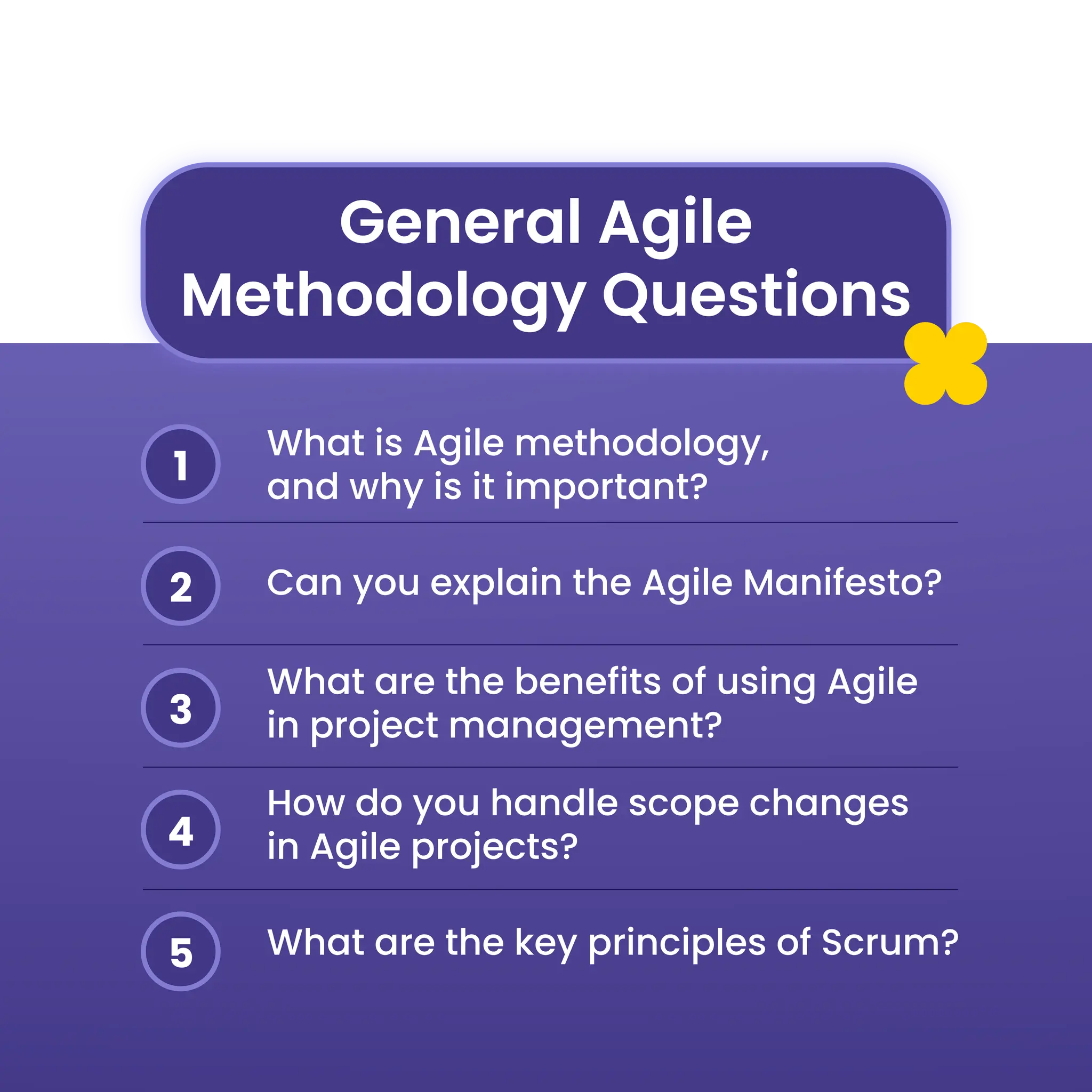 General Agile Methodology Questions

1 What is Agile methodology, and why is it important?

2 Can you explain the Agile Manifesto?

3 What are the benefits of using Agile in project management?

4 How do you handle scope changes in Agile projects?

5 What are the key principles of Scrum?